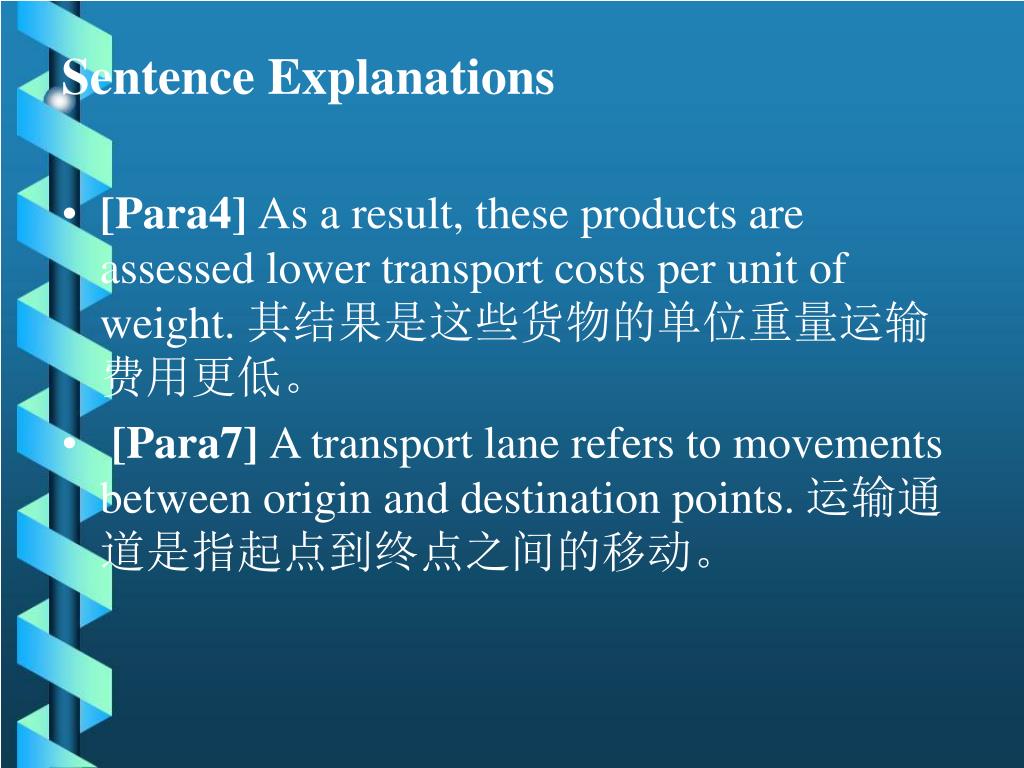 Sentence Explanations

• [Para4] As a result, these products are assessed lower transport costs per unit of weight. 其结果是这些货物的单位重量运输费用更低。

• [Para7] A transport lane refers to movements between origin and destination points. 运输通道是指起点到终点之间的移动。